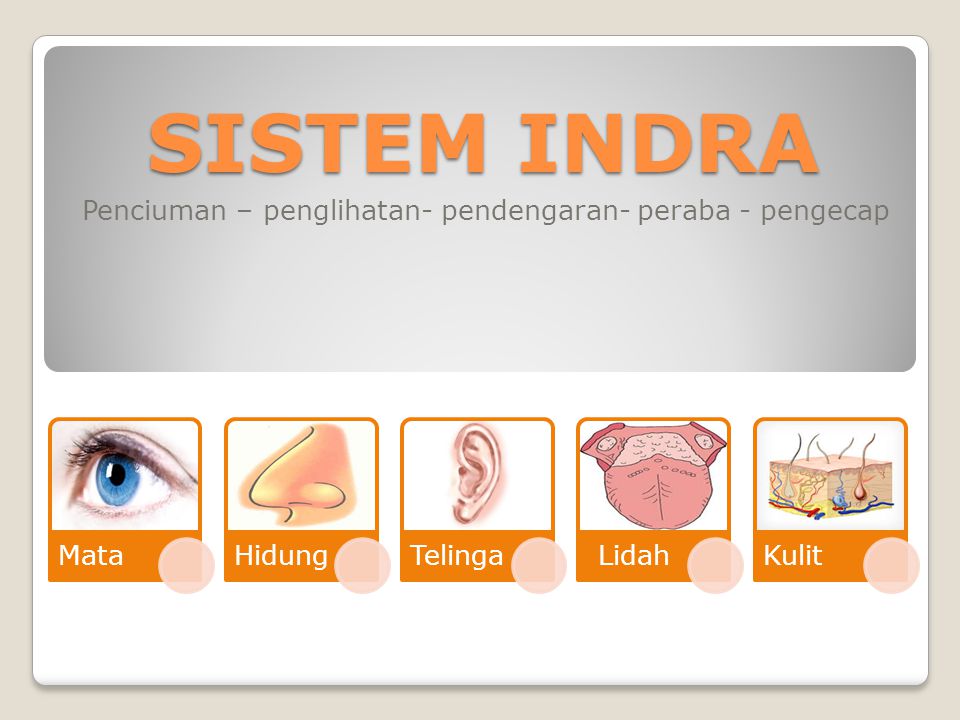 SISTEM INDRA

Penciuman – penglihatan- pendengaran- peraba - pengecap

Mata

Hidung

Telinga

Lidah

Kulit